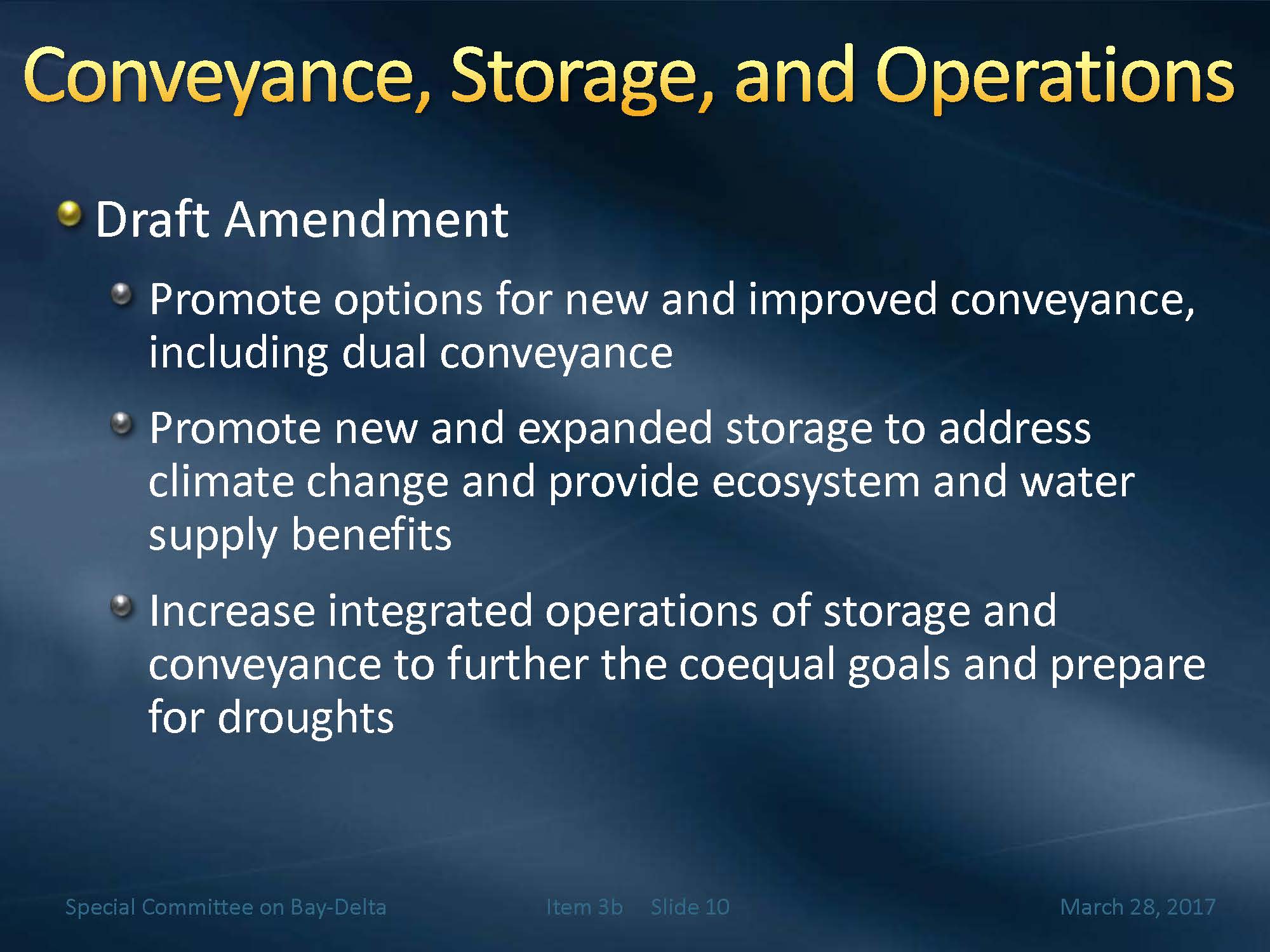 Conveyance, Storage, and Operations

Draft Amendment

Promote options for new and improved conveyance, including dual conveyance

Promote new and expanded storage to address climate change and provide ecosystem and water supply benefits

Increase integrated operations of storage and conveyance to further the coequal goals and prepare for droughts

Special Committee on Bay-Delta Item 3b Slide 10 March 28, 2017